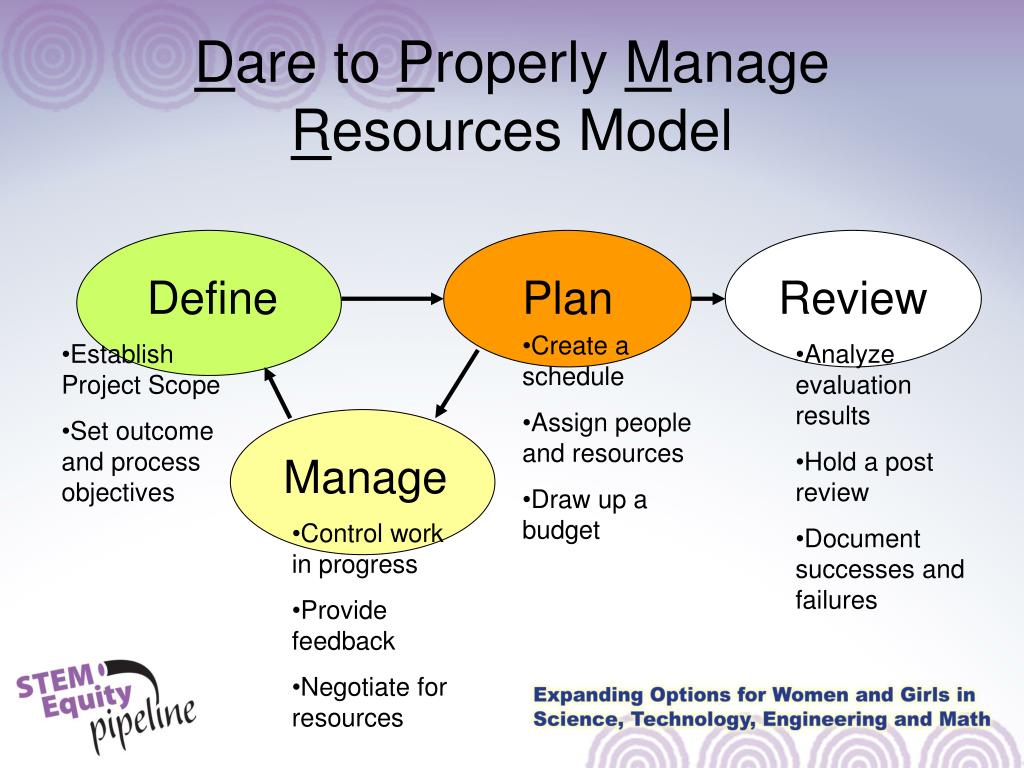 Dare to Properly Manage Resources Model

Define

•Establish Project Scope

•Set outcome and process objectives

Plan

•Create a schedule

•Assign people and resources

•Draw up a budget

Review

•Analyze evaluation results

•Hold a post review

•Document successes and failures

Manage

•Control work in progress

•Provide feedback

•Negotiate for resources

STEM Equity pipeline

Expanding Options for Women and Girls in Science, Technology, Engineering and Math